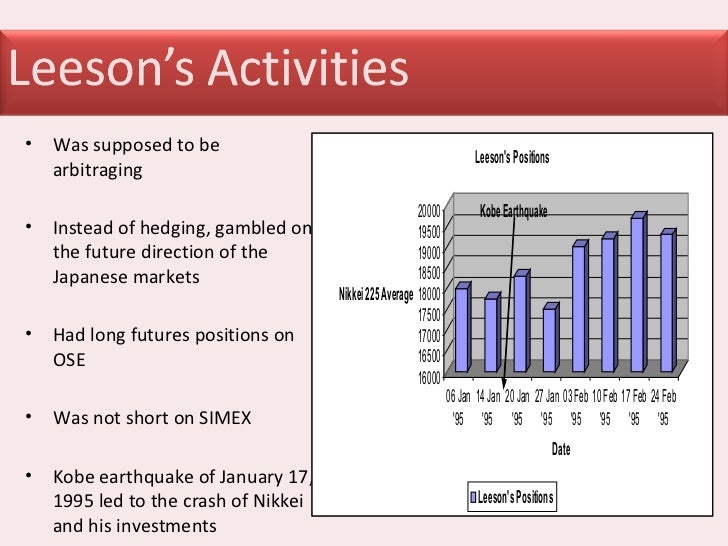 Leeson's Activities

• Was supposed to be arbitraging

• Instead of hedging, gambled on the future direction of the Japanese markets

• Had long futures positions on OSE

• Was not short on SIMEX

• Kobe earthquake of January 17, 1995 led to the crash of Nikkei and his investments

Leeson's Positions

Kobe Earthquake

Nikkei 225 Average

20000
19500
19000
18500
18000
17500
17000
16500
16000

06 Jan '95
14 Jan '95
20 Jan '95
27 Jan '95
03 Feb '95
10 Feb '95
17 Feb '95
24 Feb '95

Date

Leeson's Positions